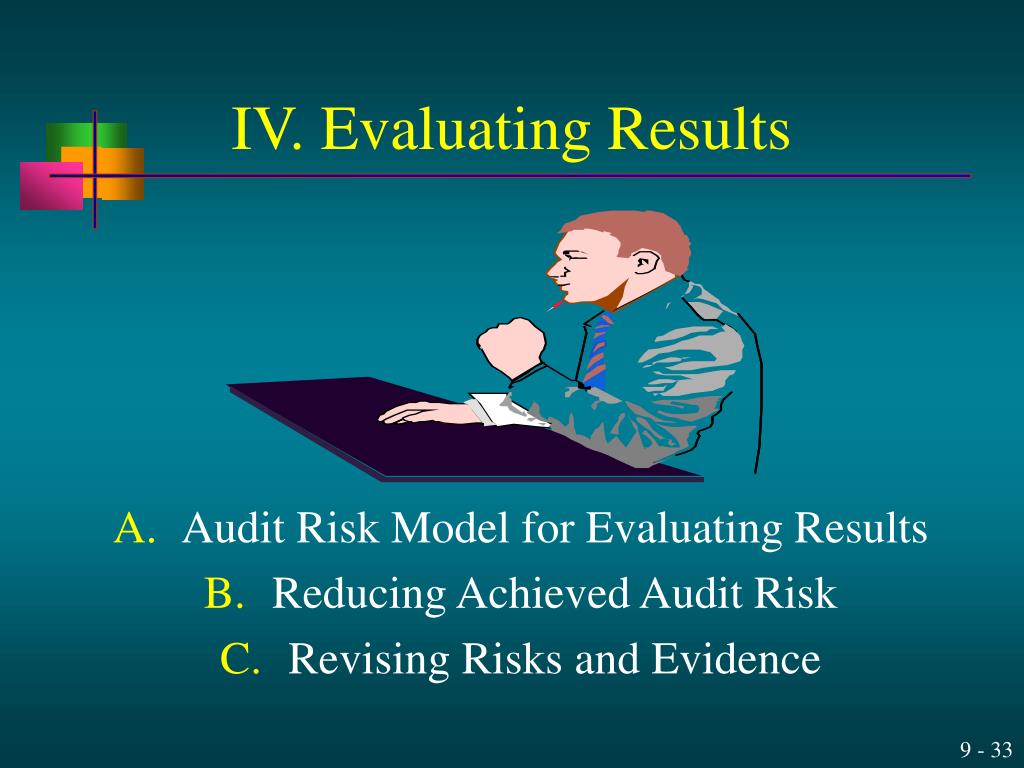 IV. Evaluating Results

A. Audit Risk Model for Evaluating Results
B. Reducing Achieved Audit Risk
C. Revising Risks and Evidence

9 - 33